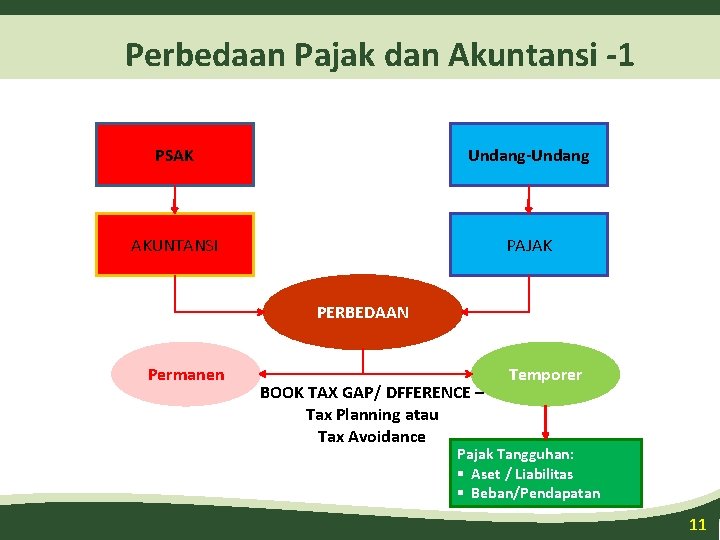 Perbedaan Pajak dan Akuntansi -1

PSAK

Undang-Undang

AKUNTANSI

PAJAK

PERBEDAAN

Permanen

Temporer

BOOK TAX GAP/ DFFERENCE – Tax Planning atau Tax Avoidance

Pajak Tangguhan:
▪ Aset / Liabilitas
▪ Beban/Pendapatan

11